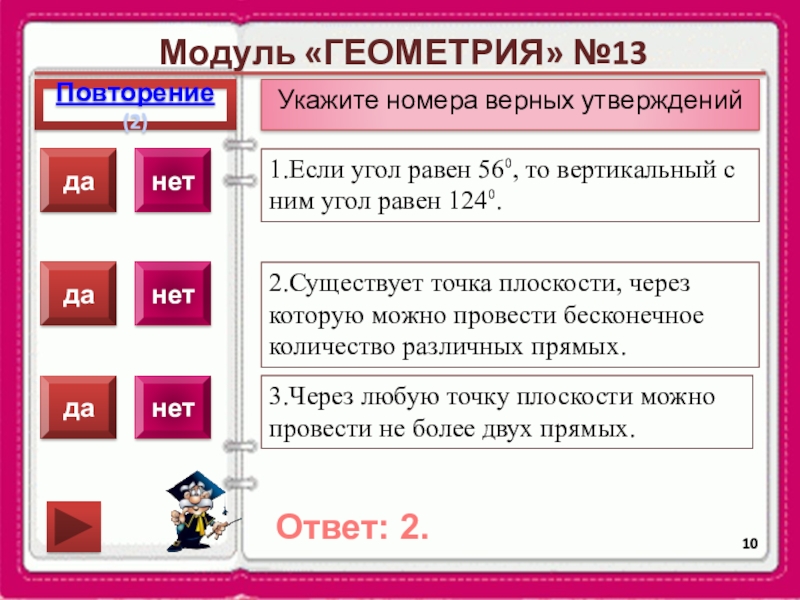 Модуль «ГЕОМЕТРИЯ» №13

Повторение (2)

Укажите номера верных утверждений

да нет

1.Если угол равен $56^0$, то вертикальный с ним угол равен $124^0$.

да нет

2.Существует точка плоскости, через которую можно провести бесконечное количество различных прямых.

да нет

3.Через любую точку плоскости можно провести не более двух прямых.

Ответ: 2.

10